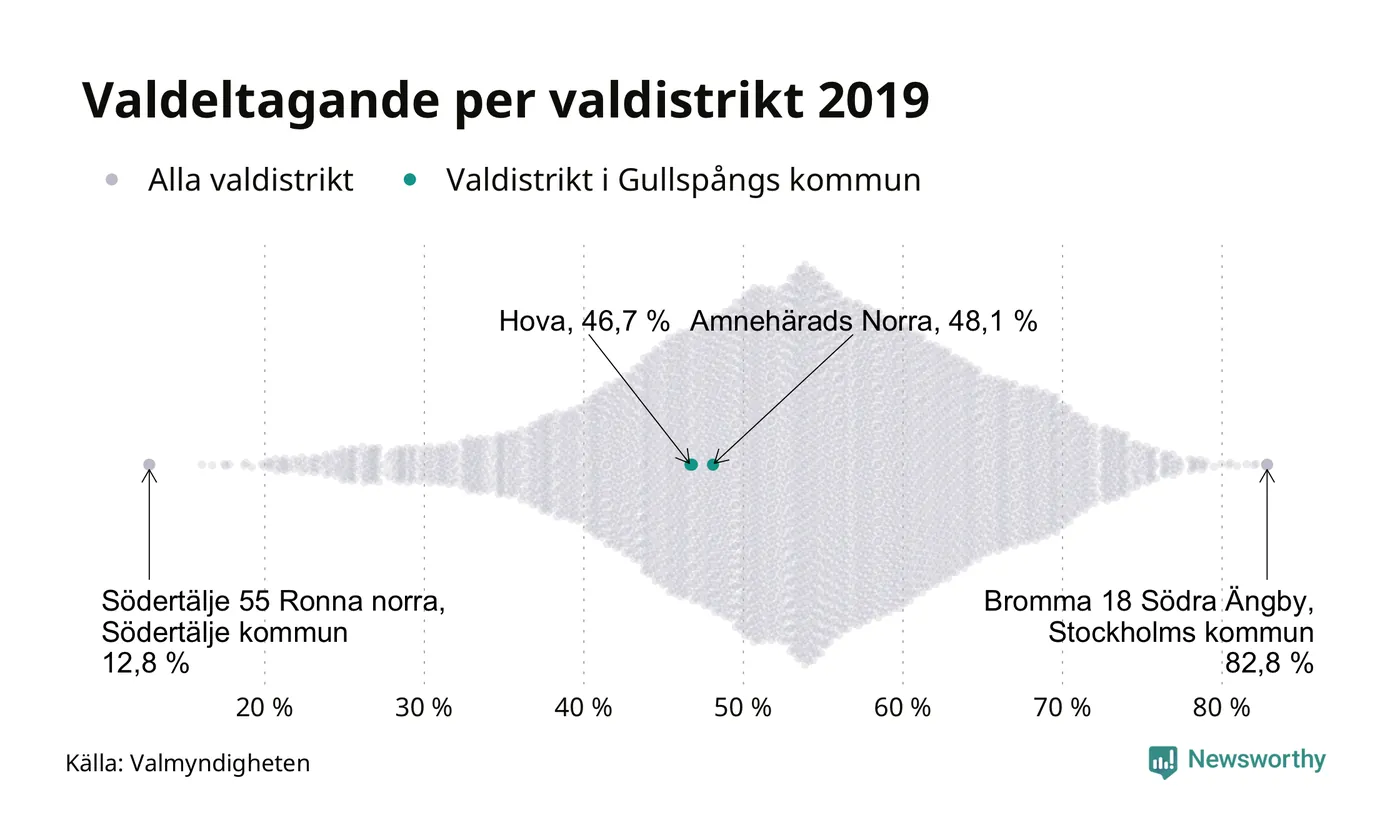 Valdeltagande per valdistrikt 2019

Alla valdistrikt Valdistrikt i Gullspångs kommun

Hova, 46,7 % Amnehärads Norra, 48,1 %

Södertälje 55 Ronna norra, Södertälje kommun 12,8 %

Bromma 18 Södra Ängby, Stockholms kommun 82,8 %

20 % 30 % 40 % 50 % 60 % 70 % 80 %

Källa: Valmyndigheten

Newsworthy